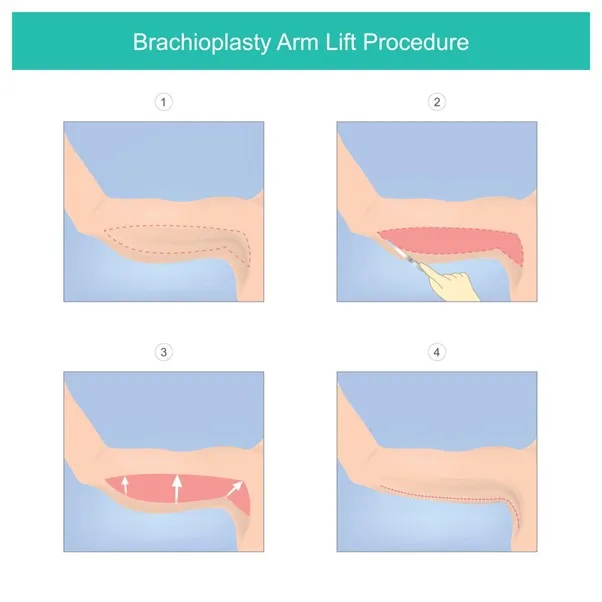 Brachioplasty Arm Lift Procedure

1

2

3

4